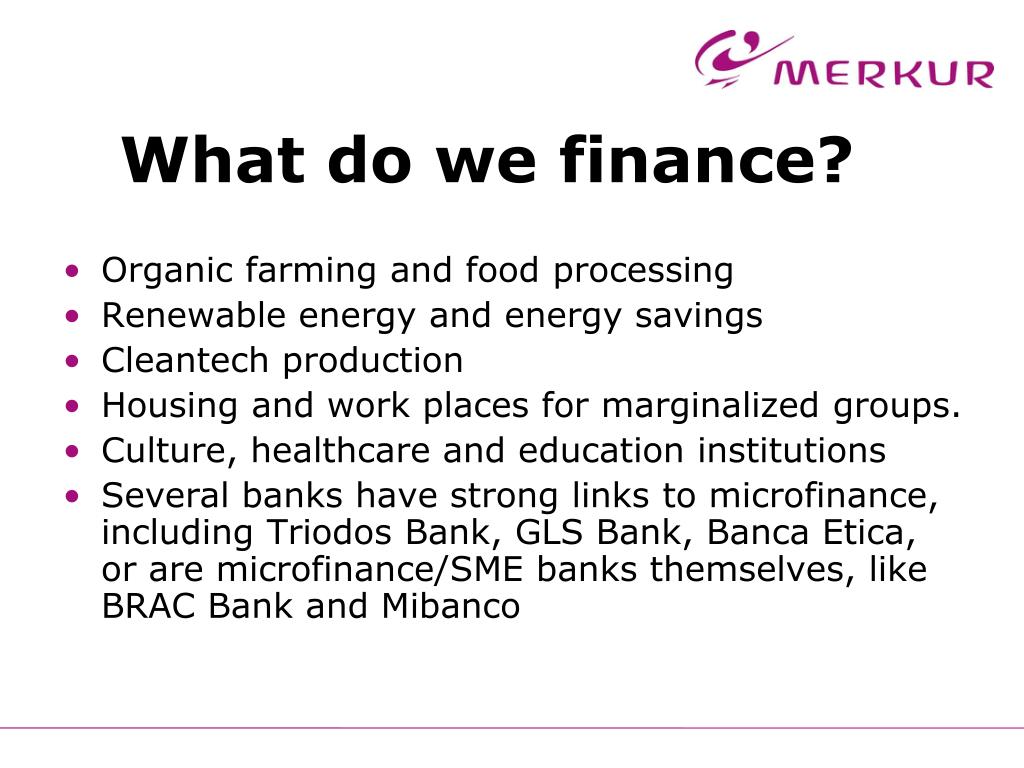 MERKUR

What do we finance?

• Organic farming and food processing
• Renewable energy and energy savings
• Cleantech production
• Housing and work places for marginalized groups.
• Culture, healthcare and education institutions
• Several banks have strong links to microfinance, including Triodos Bank, GLS Bank, Banca Etica, or are microfinance/SME banks themselves, like BRAC Bank and Mibanco